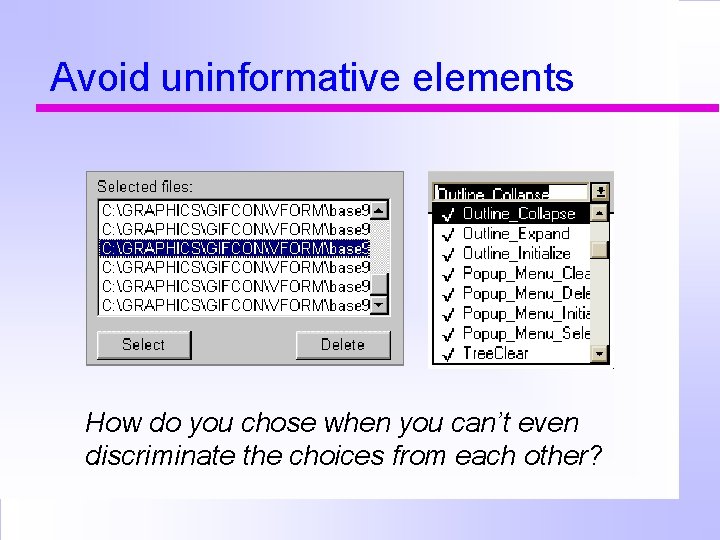 Avoid uninformative elements

Selected files:
C:\GRAPHICS\GIFCON\VFORM\base9
C:\GRAPHICS\GIFCON\VFORM\base9
C:\GRAPHICS\GIFCON\VFORM\base9
C:\GRAPHICS\GIFCON\VFORM\base9
C:\GRAPHICS\GIFCON\VFORM\base9
C:\GRAPHICS\GIFCON\VFORM\base9

Select
Delete

Outline_Collapse
✓ Outline_Collapse
✓ Outline_Expand
✓ Outline_Initialize
✓ Popup_Menu_Clea
✓ Popup_Menu_Dele
✓ Popup_Menu_Initia
✓ Popup_Menu_Sele
✓ TreeClear

How do you chose when you can't even discriminate the choices from each other?